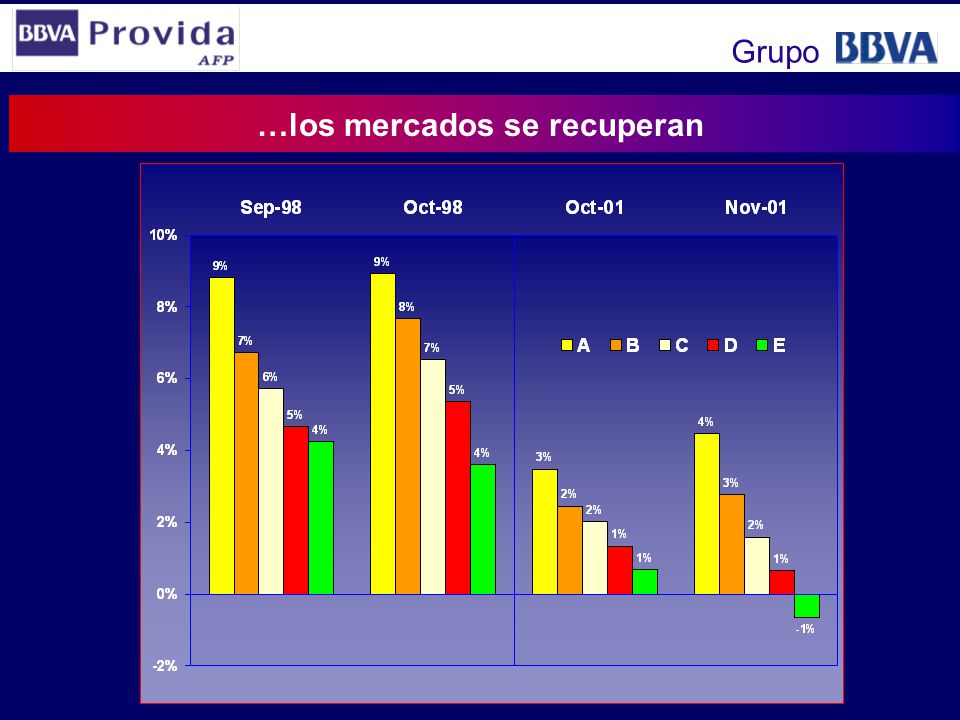 BBVA Provida AFP

Grupo BBVA

…los mercados se recuperan

Sep-98 Oct-98 Oct-01 Nov-01

10%
8%
6%
4%
2%
0%
-2%

A B C D E

9% 7% 6% 5% 4%
9% 8% 7% 5% 4%
3% 2% 2% 1% 1%
4% 3% 2% 1% -1%